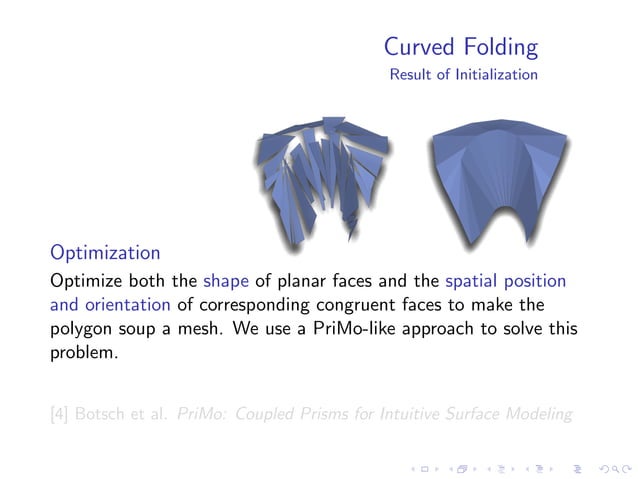 Curved Folding
Result of Initialization

Optimization
Optimize both the shape of planar faces and the spatial position and orientation of corresponding congruent faces to make the polygon soup a mesh. We use a PriMo-like approach to solve this problem.

[4] Botsch et al. PriMo: Coupled Prisms for Intuitive Surface Modeling